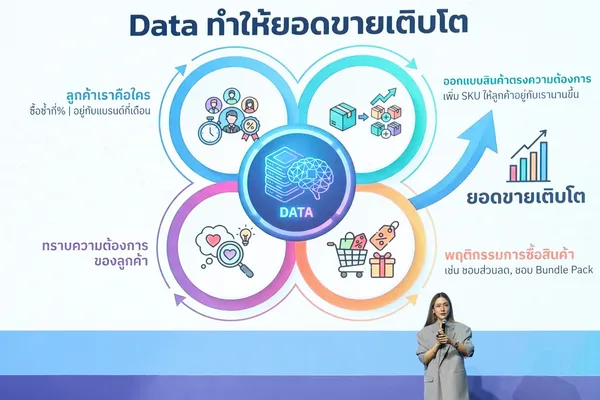 Data ทำให้ยอดขายเติบโต

ลูกค้าเราคือใคร
ซื้อซ้ำกี่% | อยู่กับแบรนด์กี่เดือน

ออกแบบสินค้าตรงความต้องการ
เพิ่ม SKU ให้ลูกค้าอยู่กับเรานานขึ้น

DATA

ยอดขายเติบโต

ทราบความต้องการ
ของลูกค้า

พฤติกรรมการซื้อสินค้า
เช่น ชอบส่วนลด, ชอบ Bundle Pack